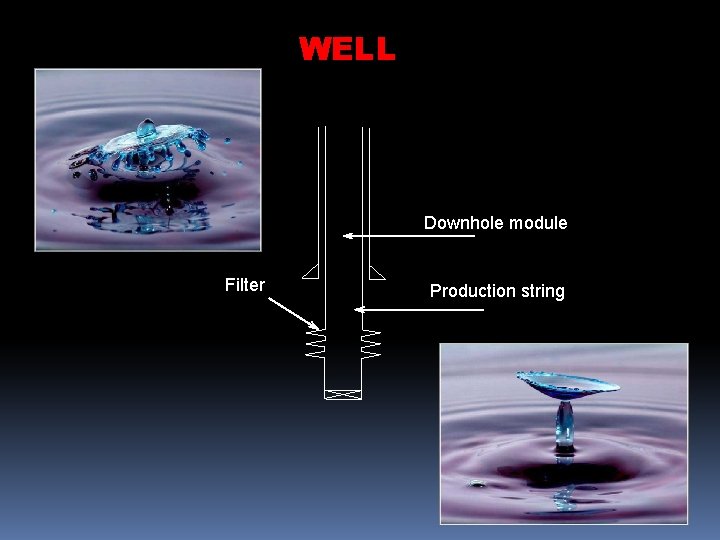 WELL

Downhole module

Filter

Production string